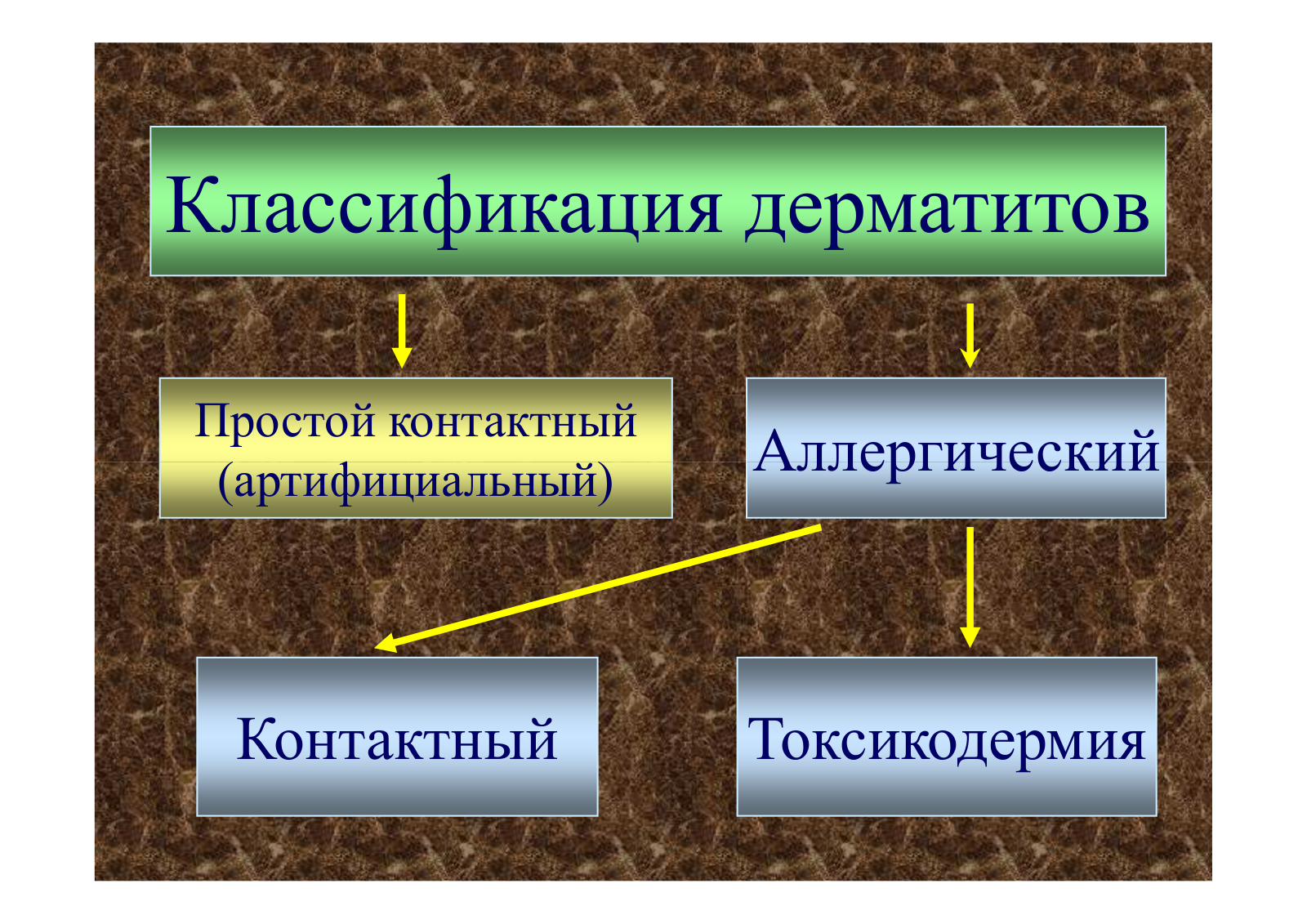 Классификация дерматитов

Простой контактный (артифициальный)

Аллергический

Контактный

Токсикодермия